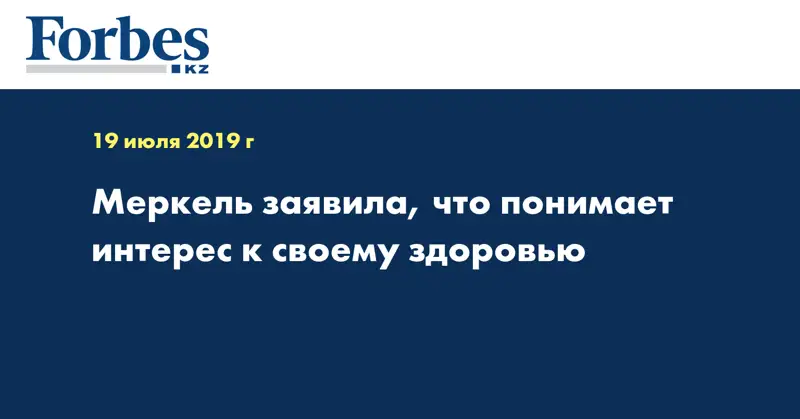 Forbes KZ

19 июля 2019 г

Меркель заявила, что понимает интерес к своему здоровью